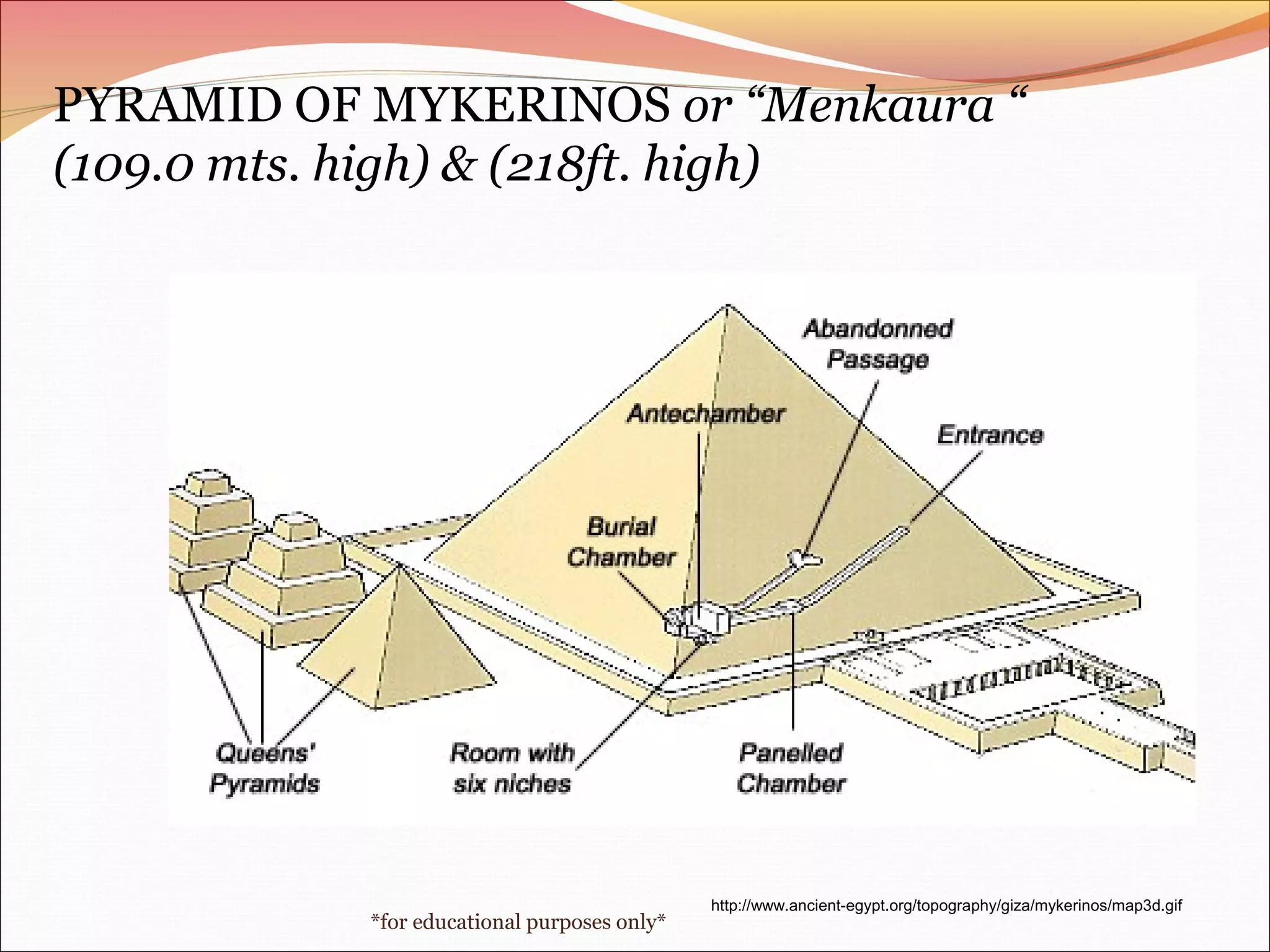 PYRAMID OF MYKERINOS or “Menkaura “
(109.0 mts. high) & (218ft. high)

Abandonned Passage

Antechamber

Entrance

Burial Chamber

Queens' Pyramids

Room with six niches

Panelled Chamber

http://www.ancient-egypt.org/topography/giza/mykerinos/map3d.gif

*for educational purposes only*